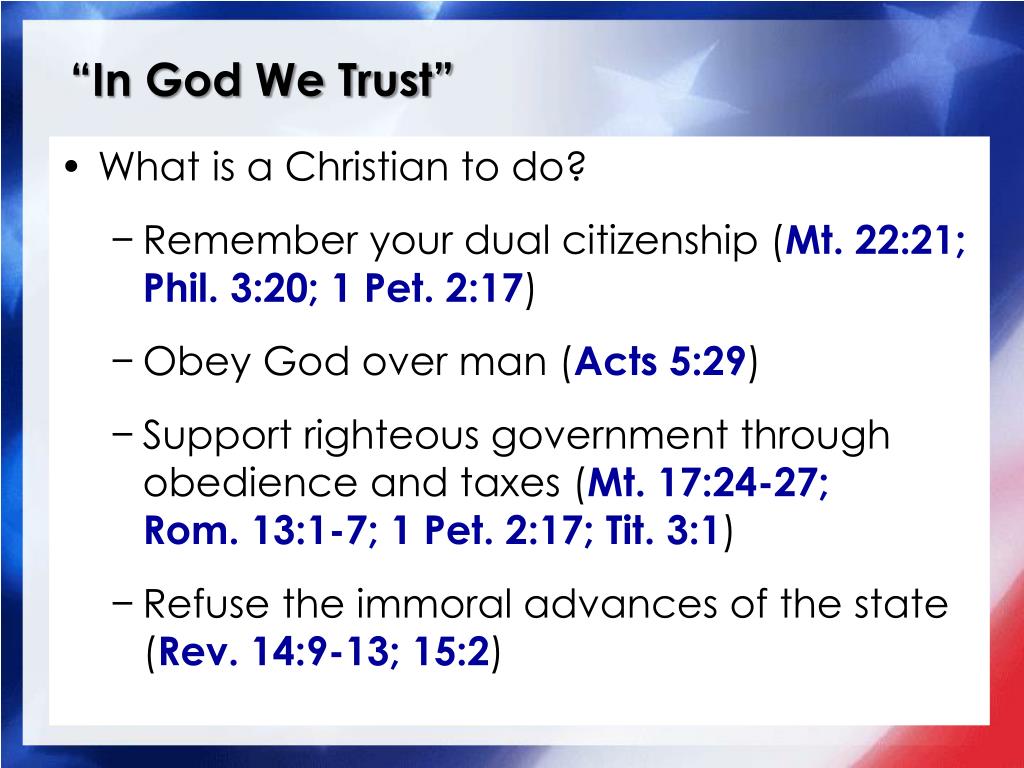 “In God We Trust”

• What is a Christian to do?

− Remember your dual citizenship (Mt. 22:21; Phil. 3:20; 1 Pet. 2:17)

− Obey God over man (Acts 5:29)

− Support righteous government through obedience and taxes (Mt. 17:24-27; Rom. 13:1-7; 1 Pet. 2:17; Tit. 3:1)

− Refuse the immoral advances of the state (Rev. 14:9-13; 15:2)